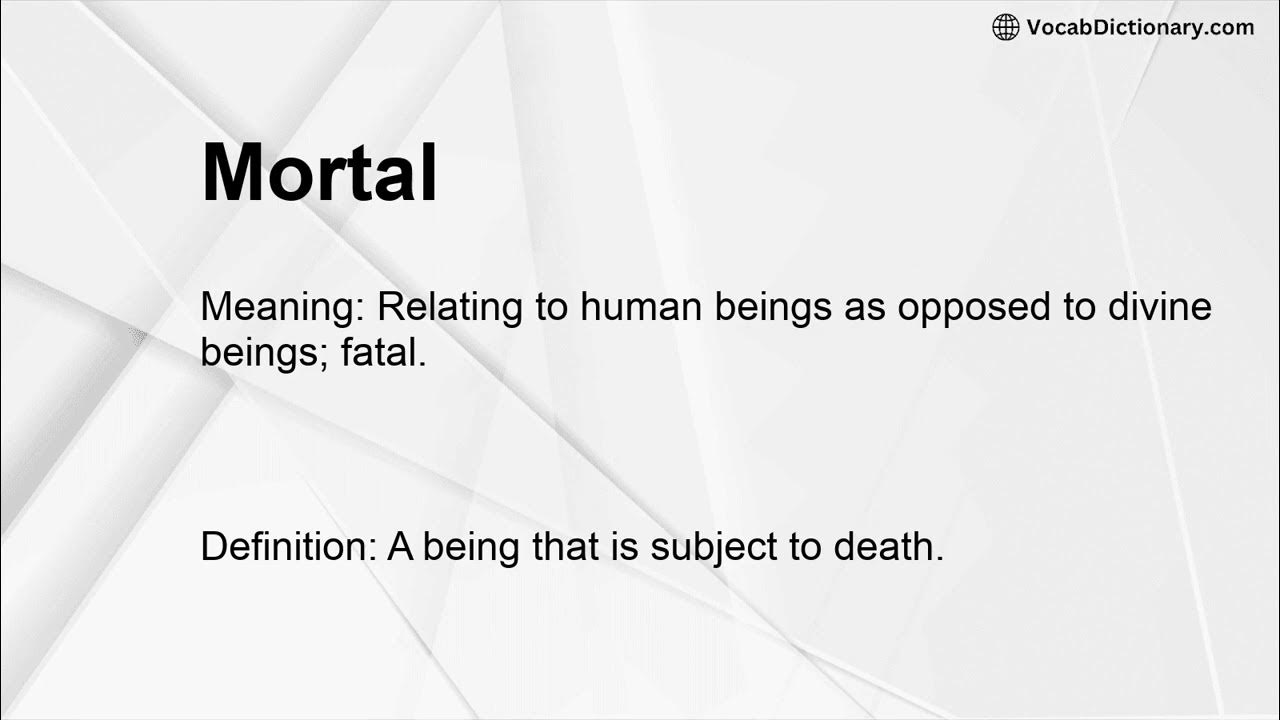 VocabDictionary.com

Mortal

Meaning: Relating to human beings as opposed to divine beings; fatal.

Definition: A being that is subject to death.